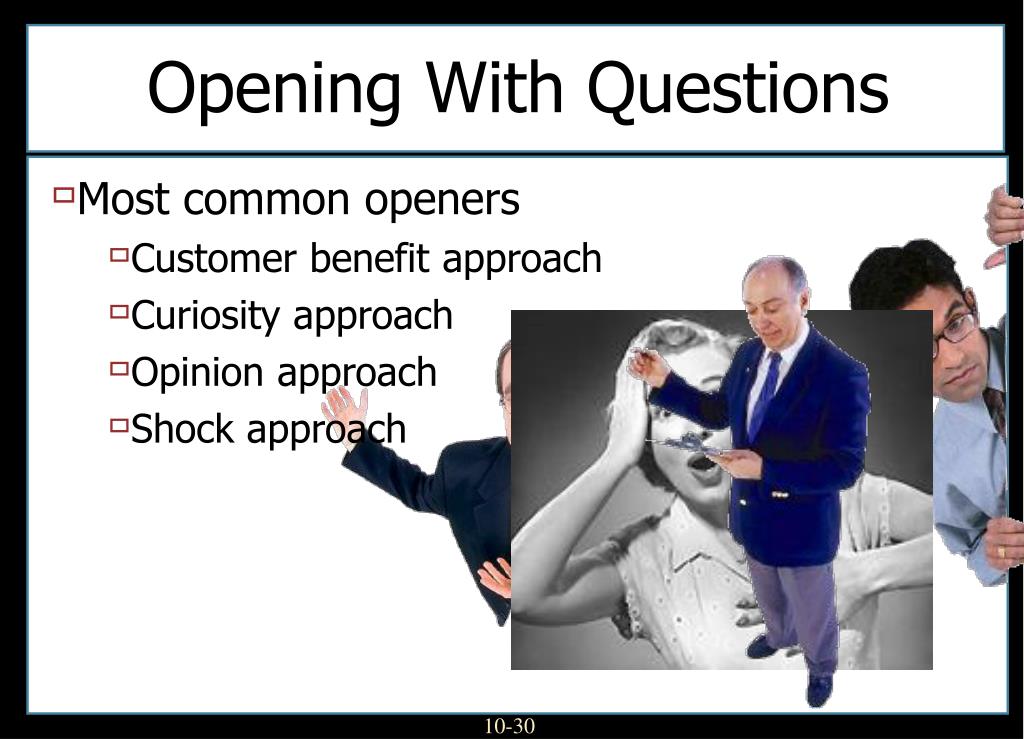 Opening With Questions

Most common openers

Customer benefit approach

Curiosity approach

Opinion approach

Shock approach

10-30